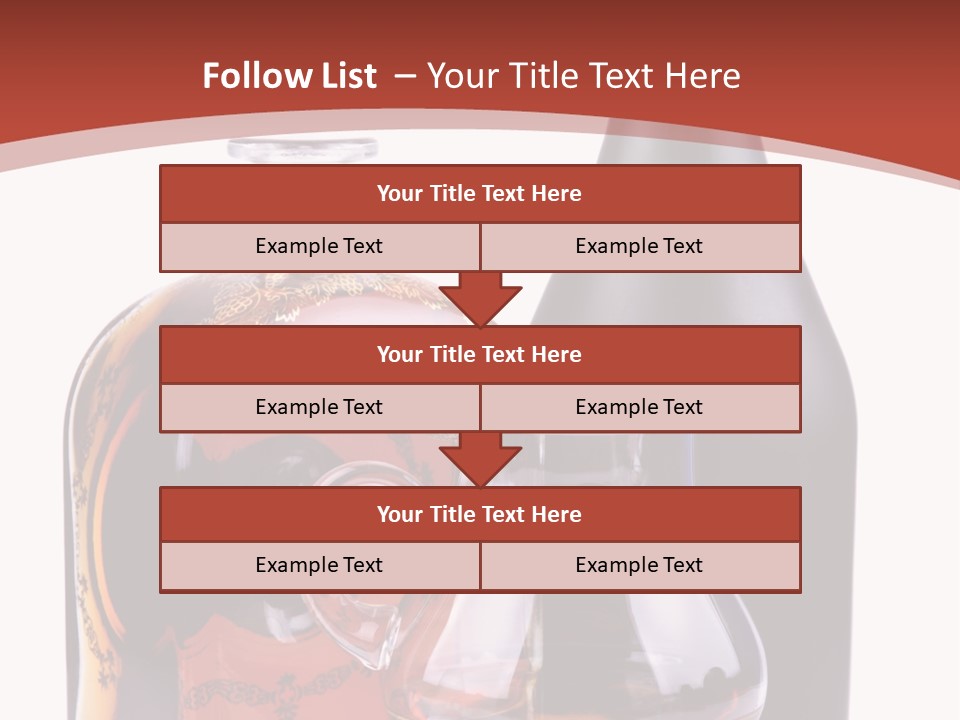 Follow List – Your Title Text Here

Your Title Text Here

Example Text

Example Text

Your Title Text Here

Example Text

Example Text

Your Title Text Here

Example Text

Example Text